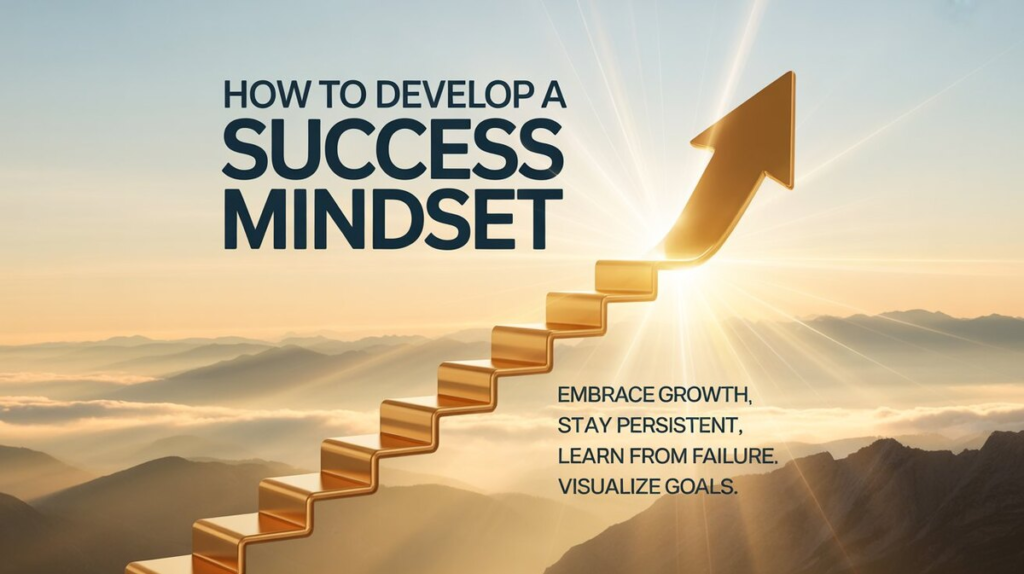 HOW TO DEVELOP A
SUCCESS
MINDSET

EMBRACE GROWTH,
STAY PERSISTENT,
LEARN FROM FAILURE.
VISUALIZE GOALS.